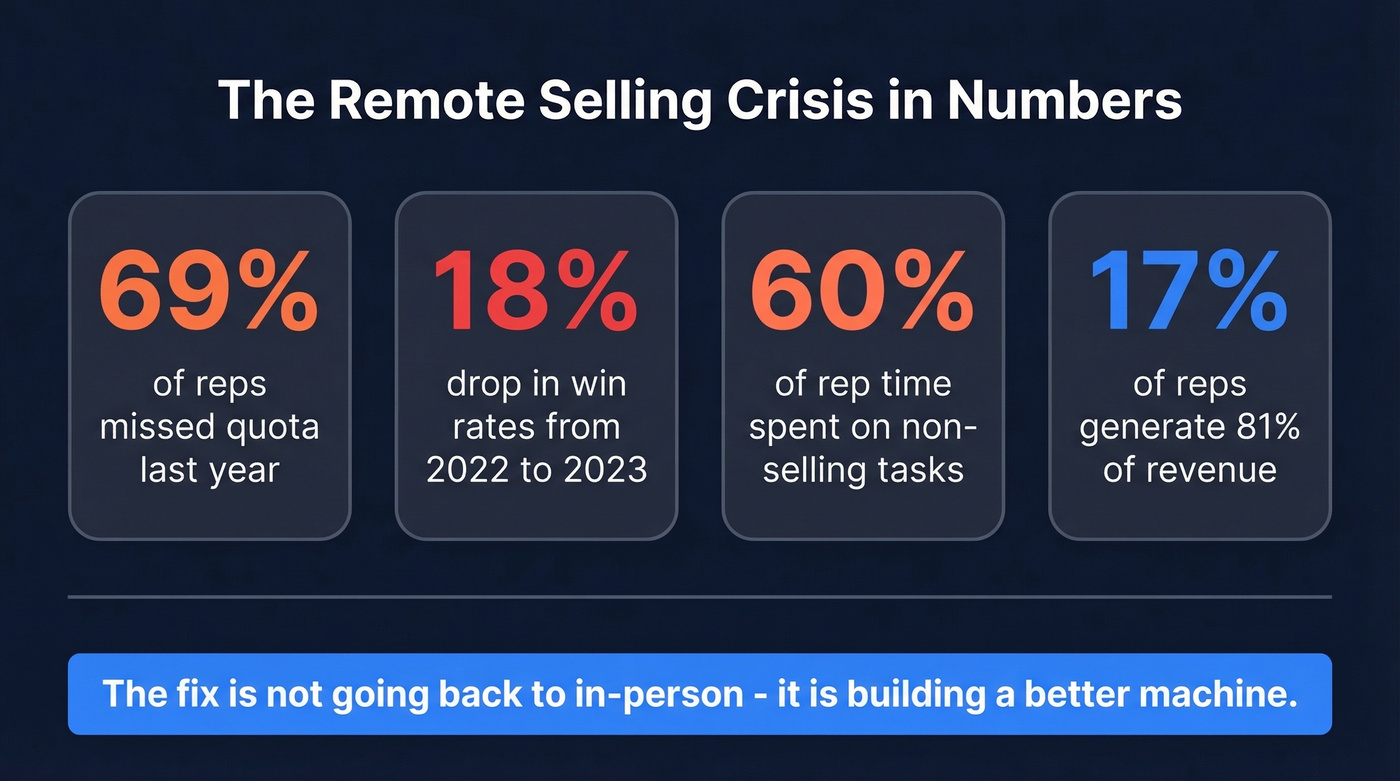 The Remote Selling Crisis in Numbers

69%
of reps missed quota last year

18%
drop in win rates from 2022 to 2023

60%
of rep time spent on non-selling tasks

17%
of reps generate 81% of revenue

The fix is not going back to in-person - it is building a better machine.